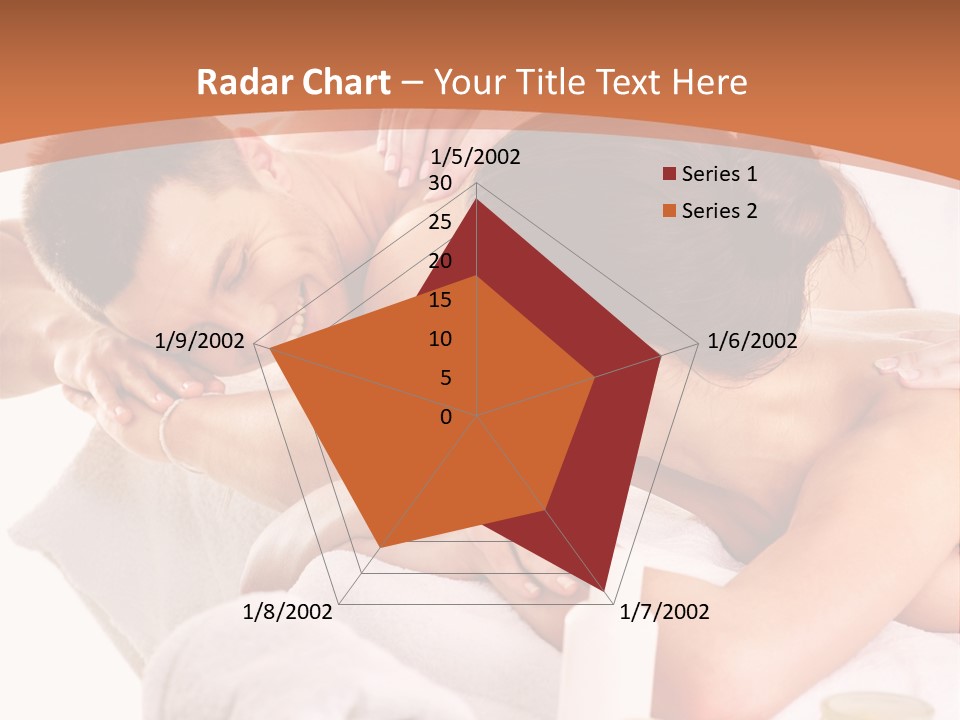 Radar Chart – Your Title Text Here

1/5/2002
30
25
20
15
10
5
0
1/6/2002
1/7/2002
1/8/2002
1/9/2002

Series 1
Series 2